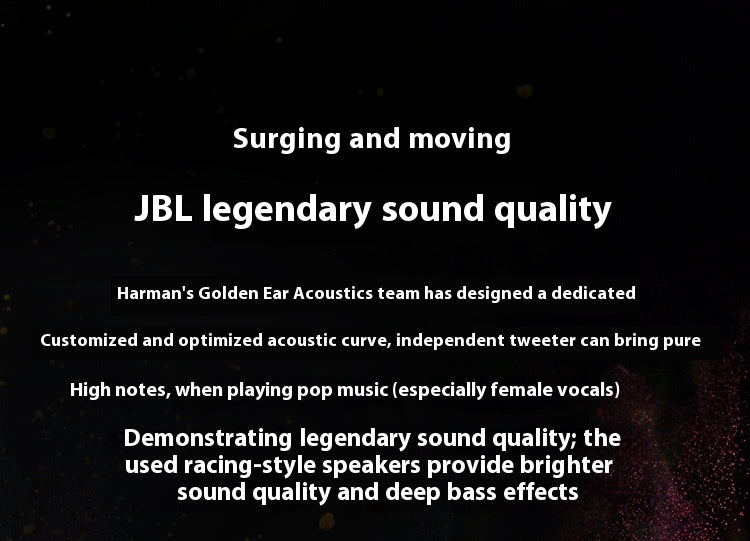 Surging and moving

JBL legendary sound quality

Harman's Golden Ear Acoustics team has designed a dedicated

Customized and optimized acoustic curve, independent tweeter can bring pure

High notes, when playing pop music (especially female vocals)

Demonstrating legendary sound quality; the used racing-style speakers provide brighter sound quality and deep bass effects